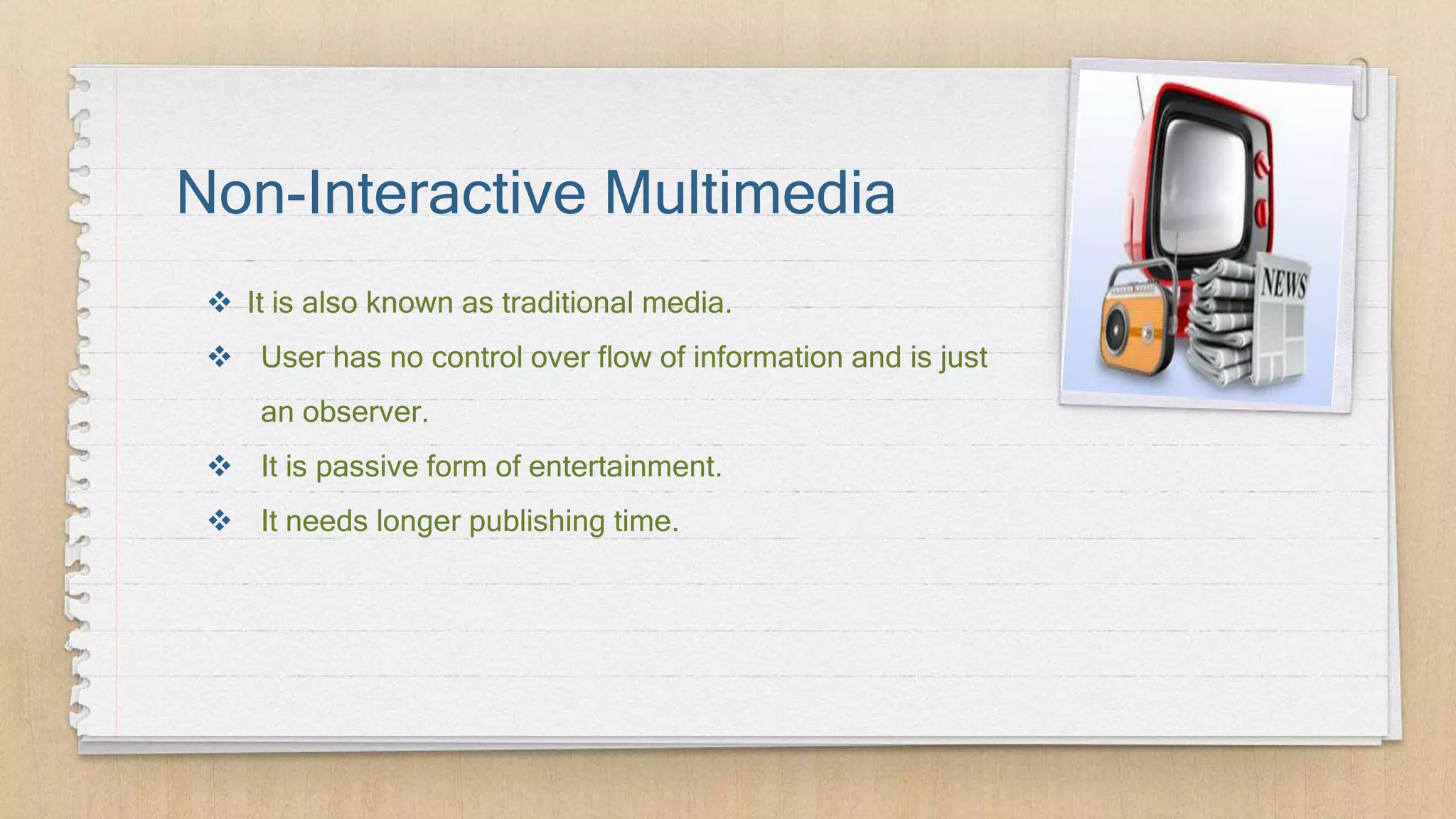 Non-Interactive Multimedia

❖ It is also known as traditional media.

❖ User has no control over flow of information and is just an observer.

❖ It is passive form of entertainment.

❖ It needs longer publishing time.

NEWS